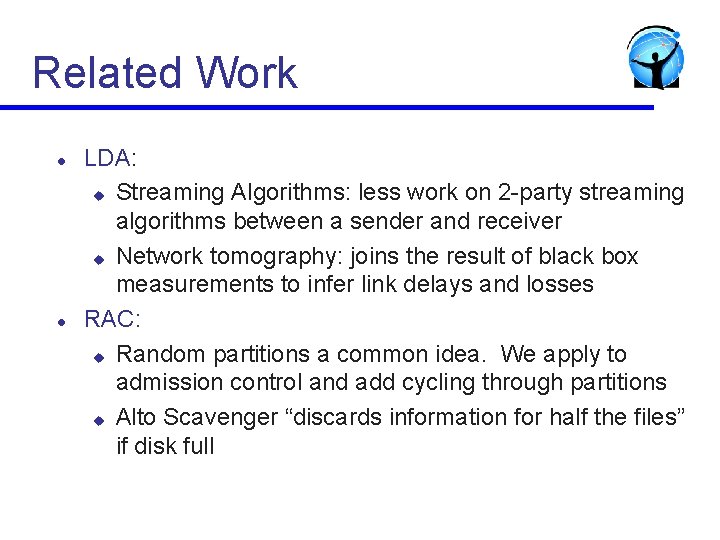 Related Work

- LDA:
  - Streaming Algorithms: less work on 2-party streaming algorithms between a sender and receiver
  - Network tomography: joins the result of black box measurements to infer link delays and losses
- RAC:
  - Random partitions a common idea. We apply to admission control and add cycling through partitions
  - Alto Scavenger “discards information for half the files” if disk full